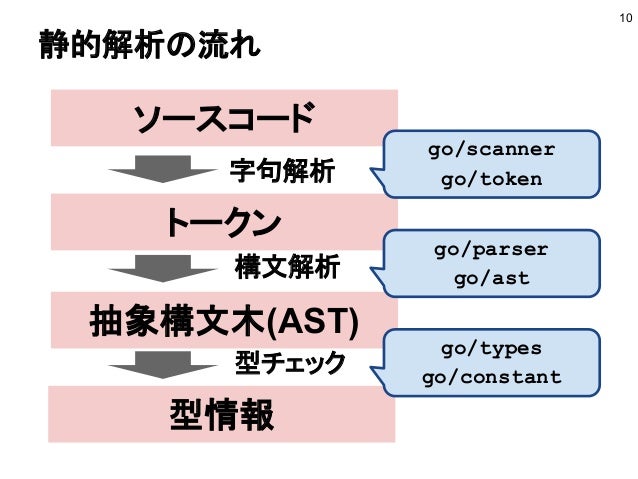 10

静的解析の流れ

ソースコード

字句解析

go/scanner
go/token

トークン

構文解析

go/parser
go/ast

抽象構文木(AST)

型チェック

go/types
go/constant

型情報